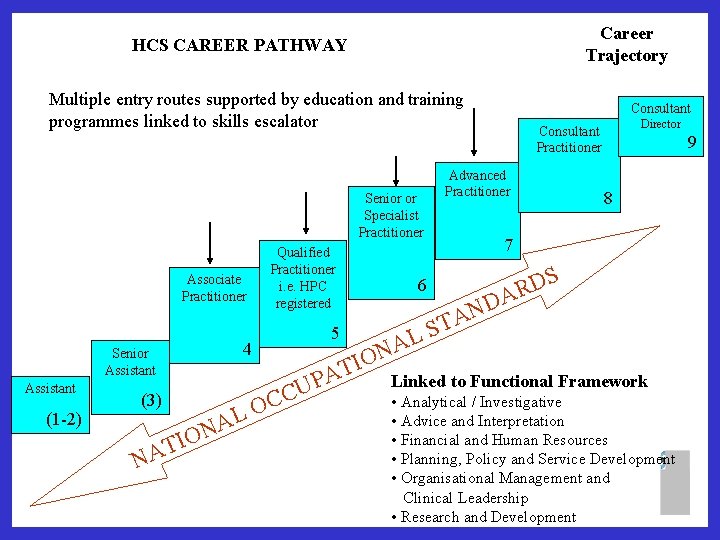 HCS CAREER PATHWAY

Career Trajectory

Multiple entry routes supported by education and training programmes linked to skills escalator

Assistant (1-2)

Senior Assistant (3)

Associate Practitioner 4

Qualified Practitioner i.e. HPC registered 5

Senior or Specialist Practitioner 6

Advanced Practitioner 7

Consultant Practitioner 8

Consultant Director 9

NATIONAL OCCUPATIONAL STANDARDS

Linked to Functional Framework
• Analytical / Investigative
• Advice and Interpretation
• Financial and Human Resources
• Planning, Policy and Service Development
• Organisational Management and Clinical Leadership
• Research and Development